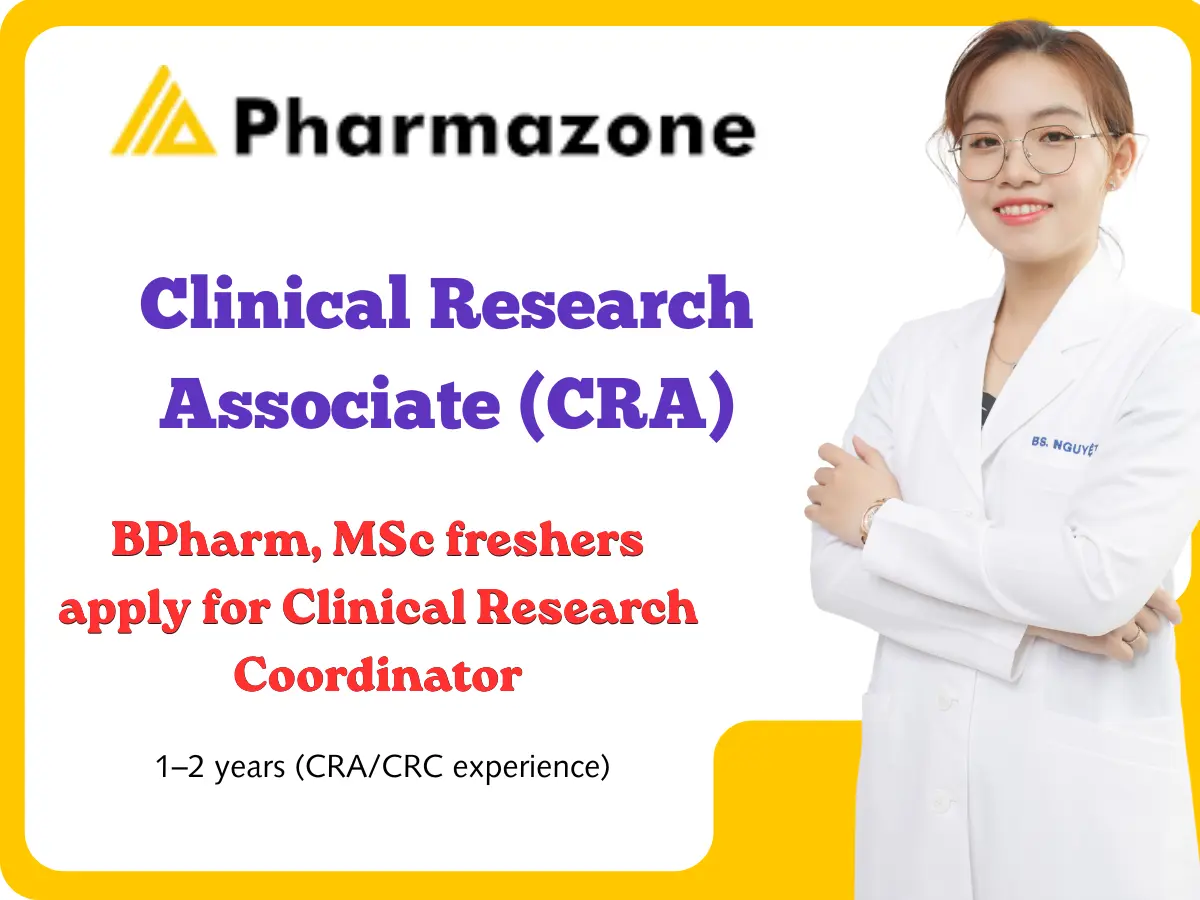 Pharmazone

Clinical Research Associate (CRA)

BPharm, MSc freshers apply for Clinical Research Coordinator

1–2 years (CRA/CRC experience)

BS. NGUYỆT